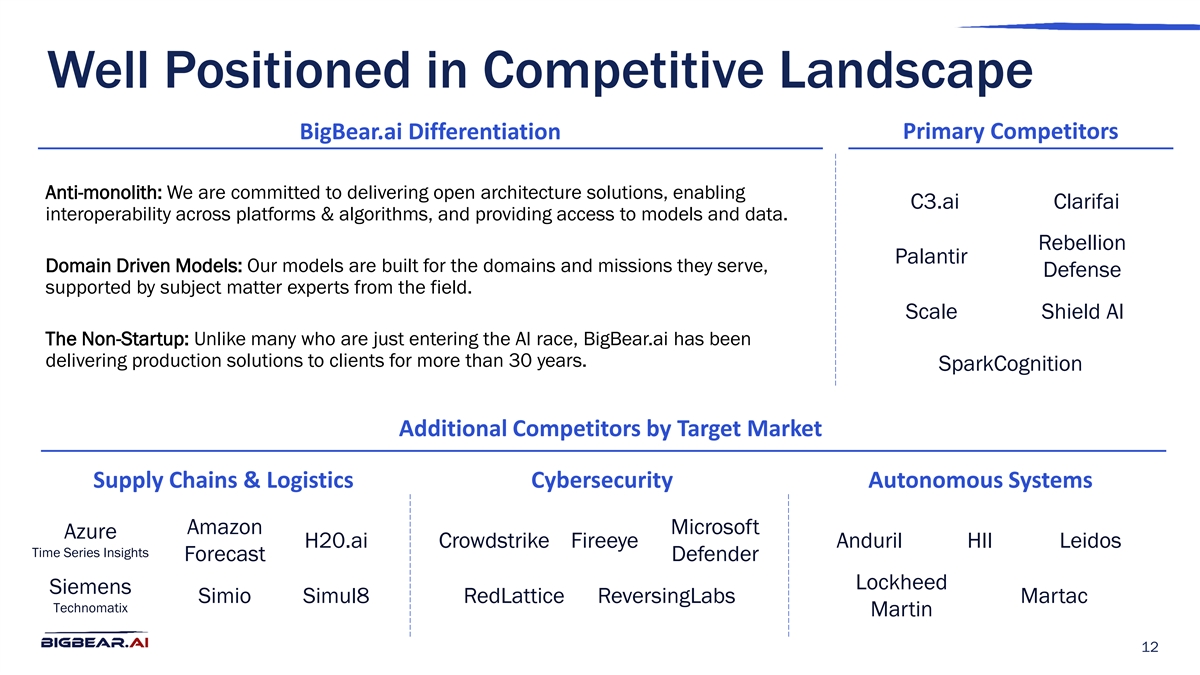 Well Positioned in Competitive Landscape

BigBear.ai Differentiation

Anti-monolith: We are committed to delivering open architecture solutions, enabling interoperability across platforms & algorithms, and providing access to models and data.

Domain Driven Models: Our models are built for the domains and missions they serve, supported by subject matter experts from the field.

The Non-Startup: Unlike many who are just entering the AI race, BigBear.ai has been delivering production solutions to clients for more than 30 years.

Primary Competitors

C3.ai

Clarifai

Palantir

Rebellion Defense

Scale

Shield AI

SparkCognition

Additional Competitors by Target Market

Supply Chains & Logistics

Azure
Time Series Insights

Amazon Forecast

H20.ai

Siemens
Technomatix

Simio

Simul8

Cybersecurity

Crowdstrike

Fireeye

Microsoft Defender

RedLattice

ReversingLabs

Autonomous Systems

Anduril

HII

Leidos

Lockheed Martin

Martac

BIGBEAR.AI

12